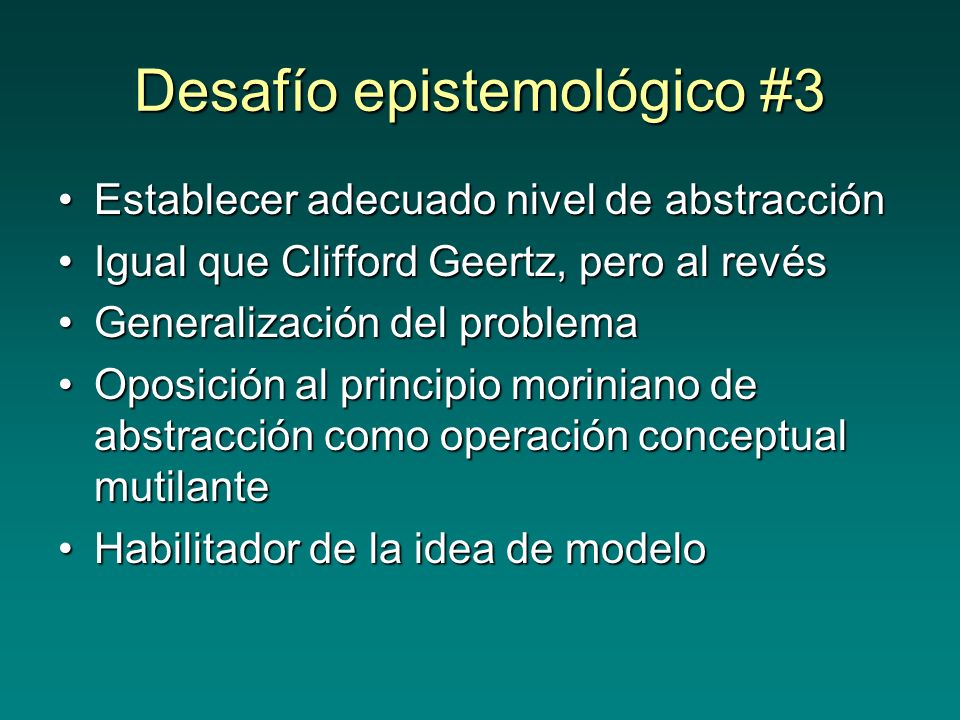 Desafío epistemológico #3

• Establecer adecuado nivel de abstracción
• Igual que Clifford Geertz, pero al revés
• Generalización del problema
• Oposición al principio moriniano de abstracción como operación conceptual mutilante
• Habilitador de la idea de modelo